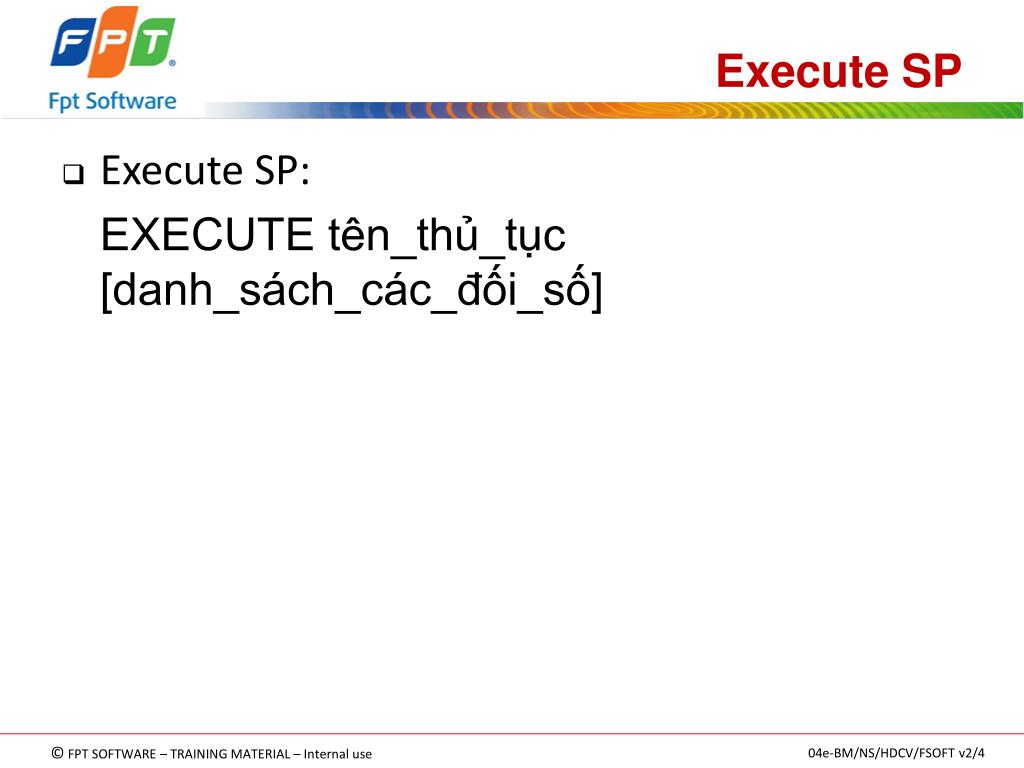 FPT
Fpt Software

Execute SP

❑ Execute SP:

EXECUTE tên_thủ_tục [danh_sách_các_đối_số]

© FPT SOFTWARE – TRAINING MATERIAL – Internal use

04e-BM/NS/HDCV/FSOFT v2/4